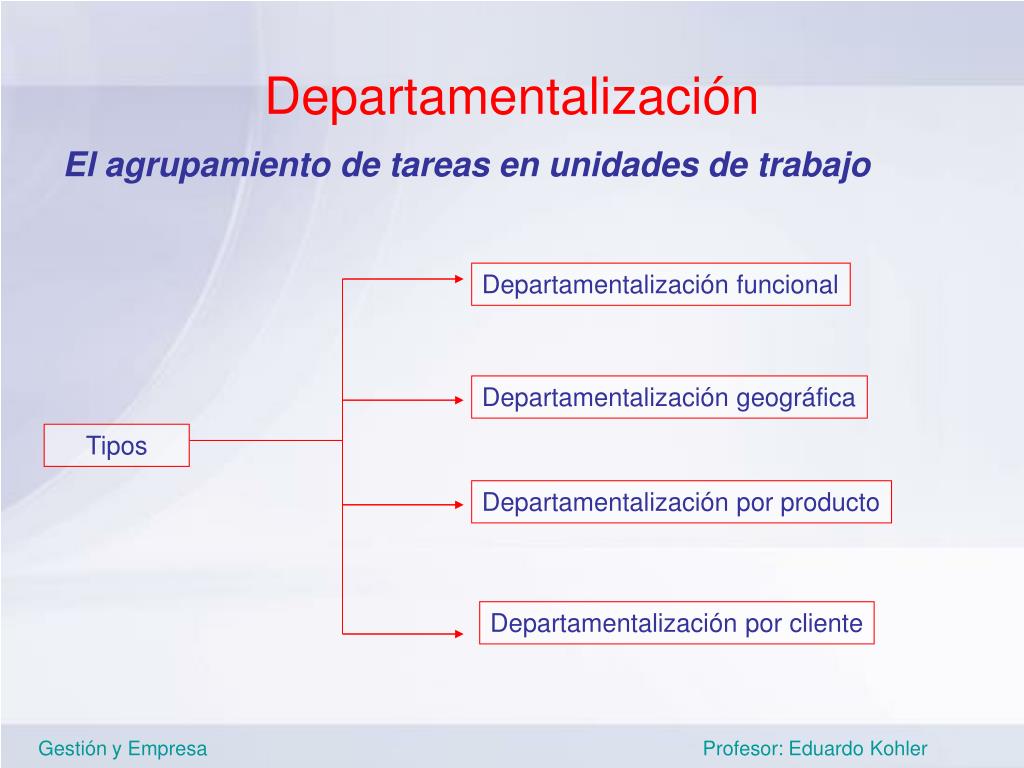 Departamentalización

El agrupamiento de tareas en unidades de trabajo

Tipos

Departamentalización funcional

Departamentalización geográfica

Departamentalización por producto

Departamentalización por cliente

Gestión y Empresa

Profesor: Eduardo Kohler